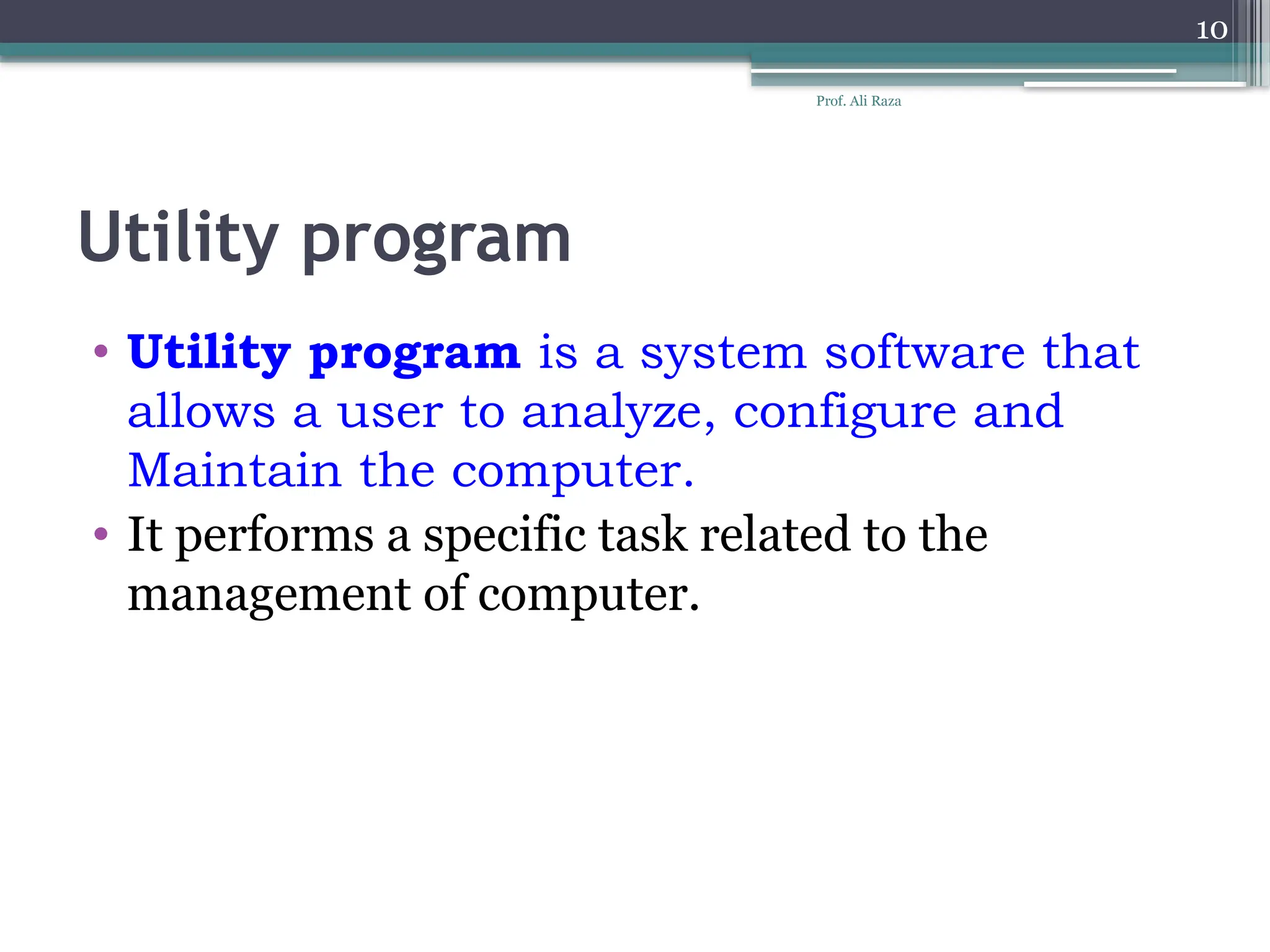 10

Prof. Ali Raza

Utility program

• Utility program is a system software that allows a user to analyze, configure and Maintain the computer.
• It performs a specific task related to the management of computer.